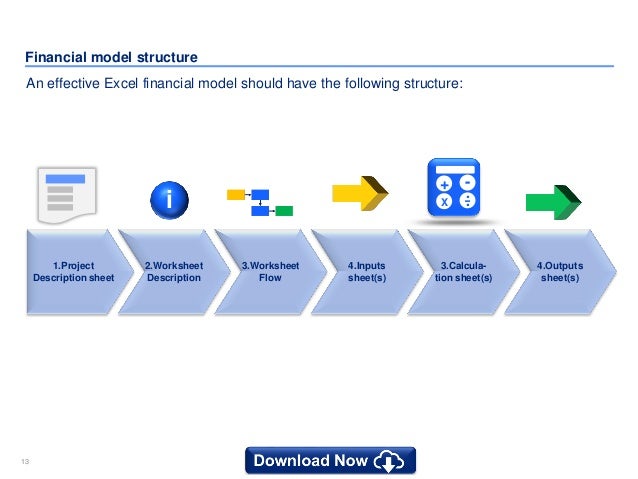 Financial model structure

An effective Excel financial model should have the following structure:

i

1.Project Description sheet

2.Worksheet Description

3.Worksheet Flow

4.Inputs sheet(s)

3.Calculation sheet(s)

4.Outputs sheet(s)

13

Download Now